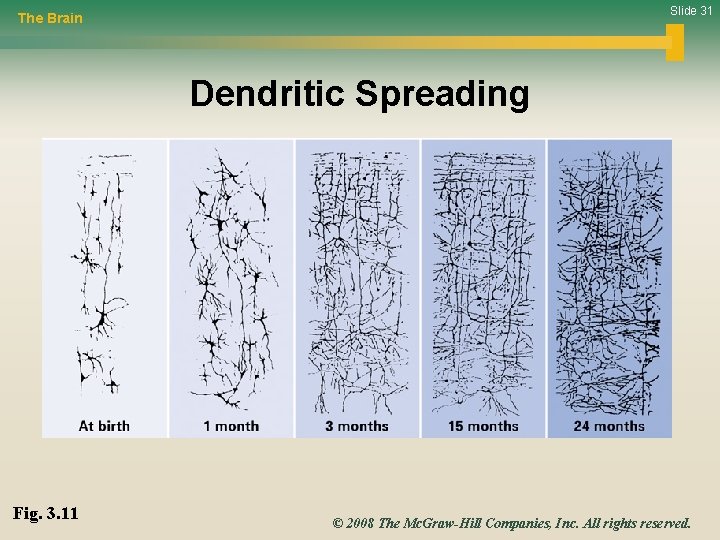 The Brain

Slide 31

Dendritic Spreading

At birth

1 month

3 months

15 months

24 months

Fig. 3.11

© 2008 The McGraw-Hill Companies, Inc. All rights reserved.